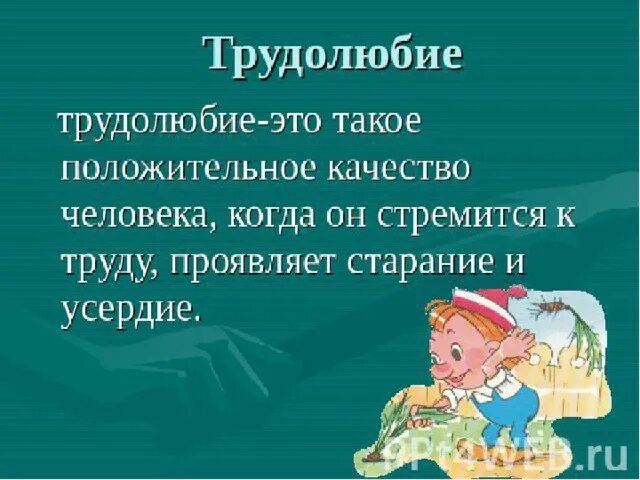 Трудолюбие

трудолюбие-это такое положительное качество человека, когда он стремится к труду, проявляет старание и усердие.

PPt4WEB.ru